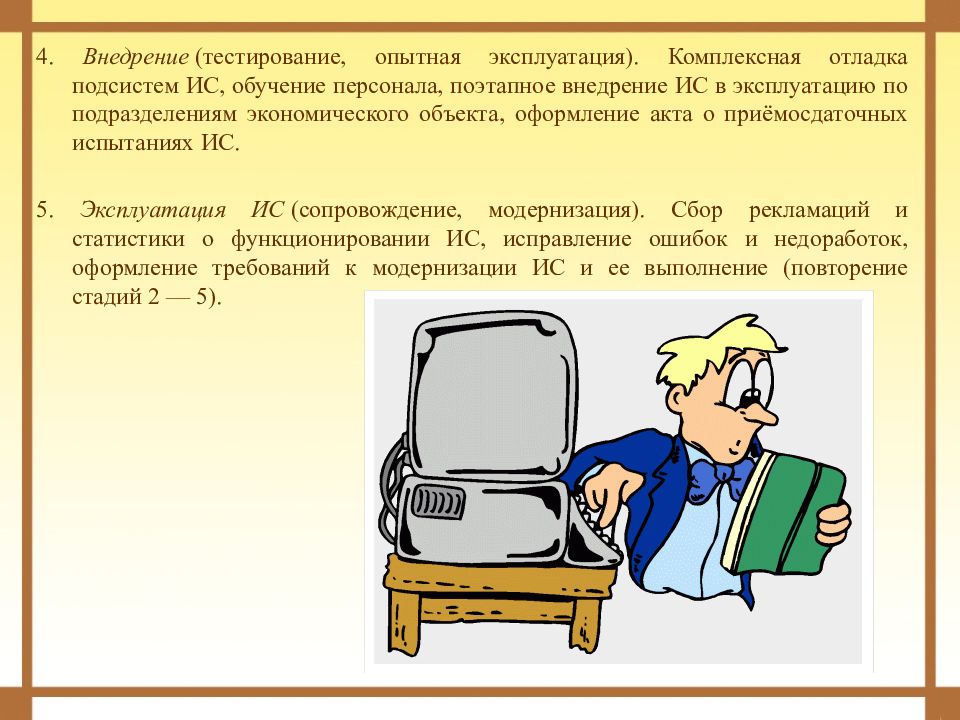 4. Внедрение (тестирование, опытная эксплуатация). Комплексная отладка подсистем ИС, обучение персонала, поэтапное внедрение ИС в эксплуатацию по подразделениям экономического объекта, оформление акта о приёмосдаточных испытаниях ИС.

5. Эксплуатация ИС (сопровождение, модернизация). Сбор рекламаций и статистики о функционировании ИС, исправление ошибок и недоработок, оформление требований к модернизации ИС и ее выполнение (повторение стадий 2 — 5).